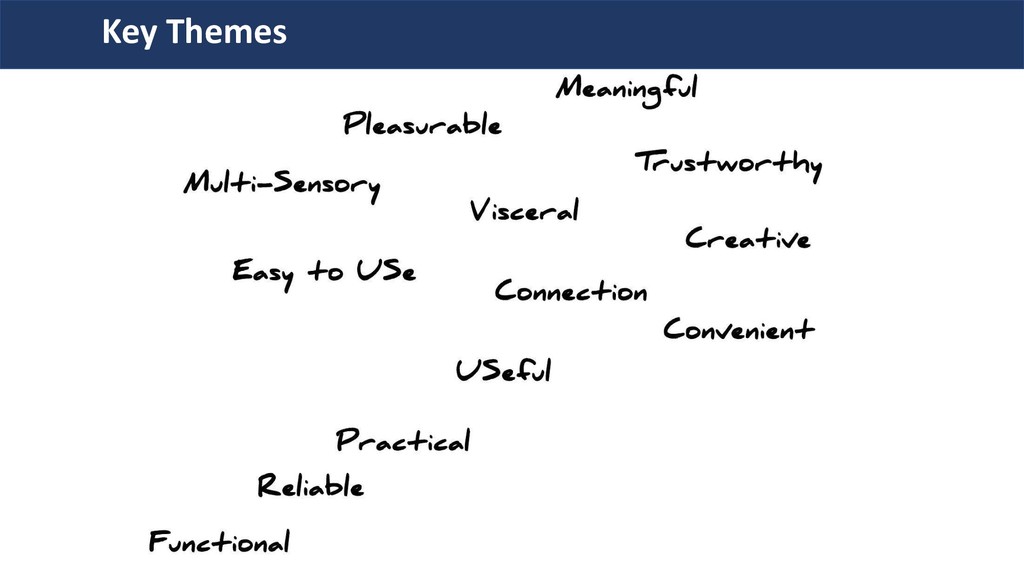 Key Themes

Meaningful

Pleasurable

Trustworthy

Multi-Sensory

Visceral

Creative

Easy to USe

Connection

Convenient

USeful

Practical

Reliable

Functional